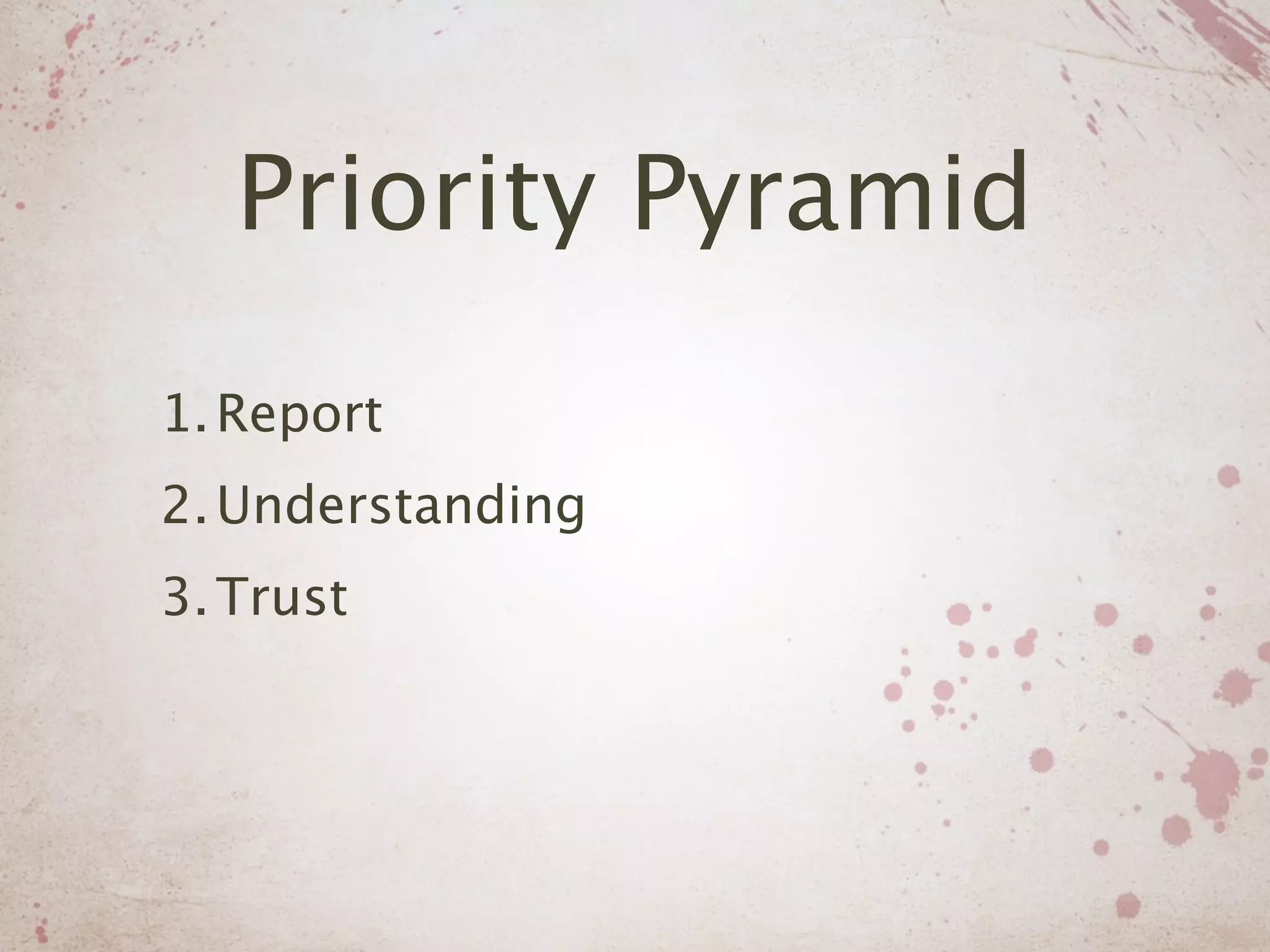 Priority Pyramid

1. Report
2. Understanding
3. Trust